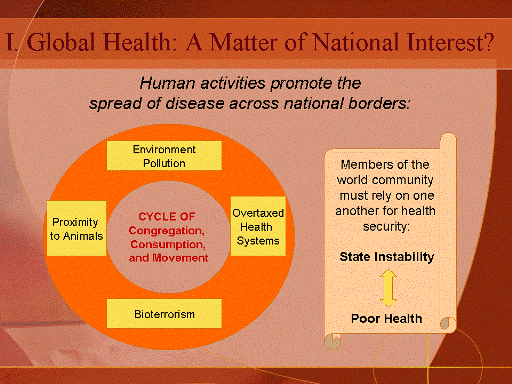 I. Global Health: A Matter of National Interest?

Human activities promote the spread of disease across national borders:

Environment Pollution

Proximity to Animals

CYCLE OF Congregation, Consumption, and Movement

Overtaxed Health Systems

Bioterrorism

Members of the world community must rely on one another for health security:

State Instability

Poor Health